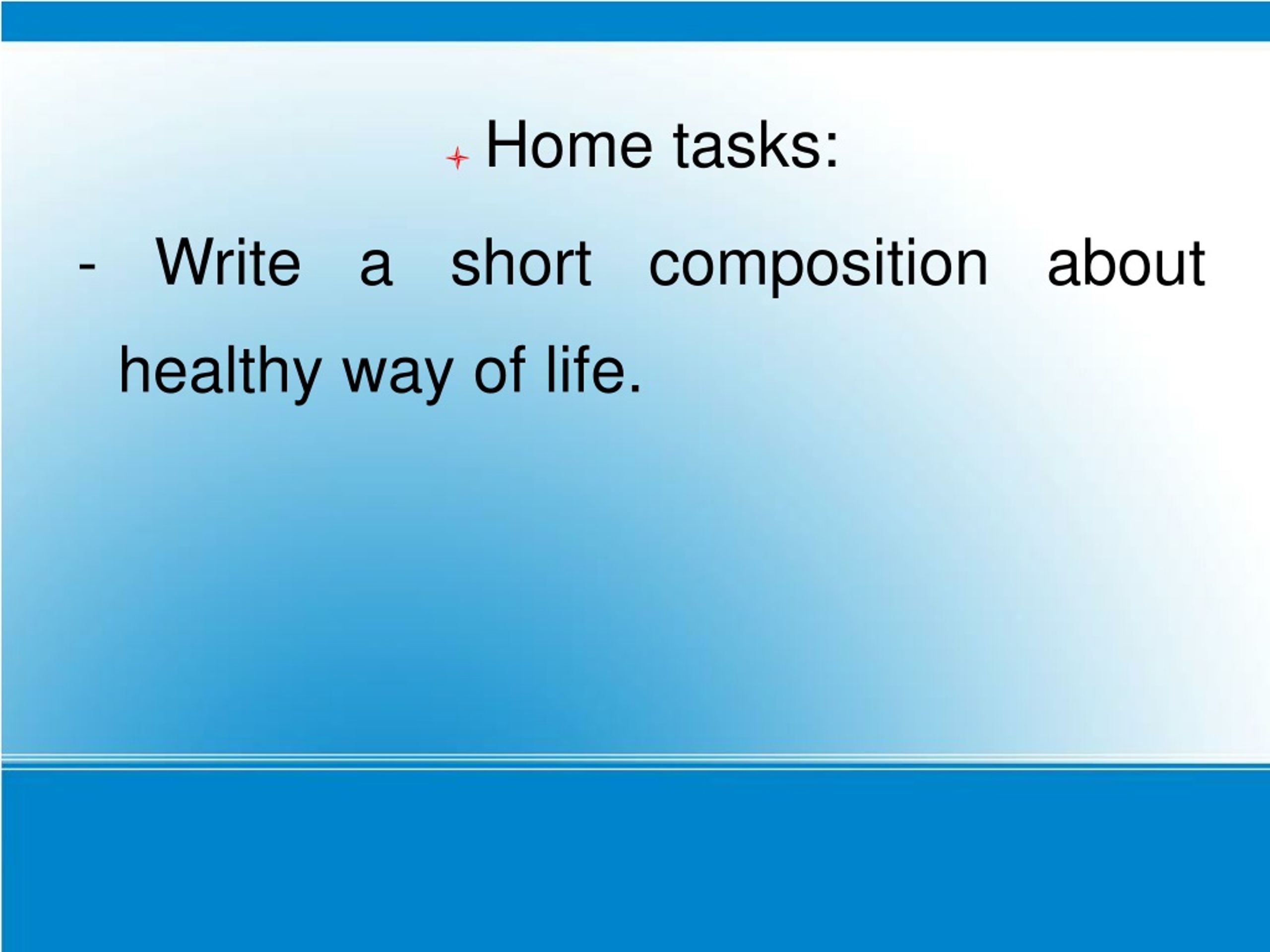 Home tasks:

- Write a short composition about healthy way of life.